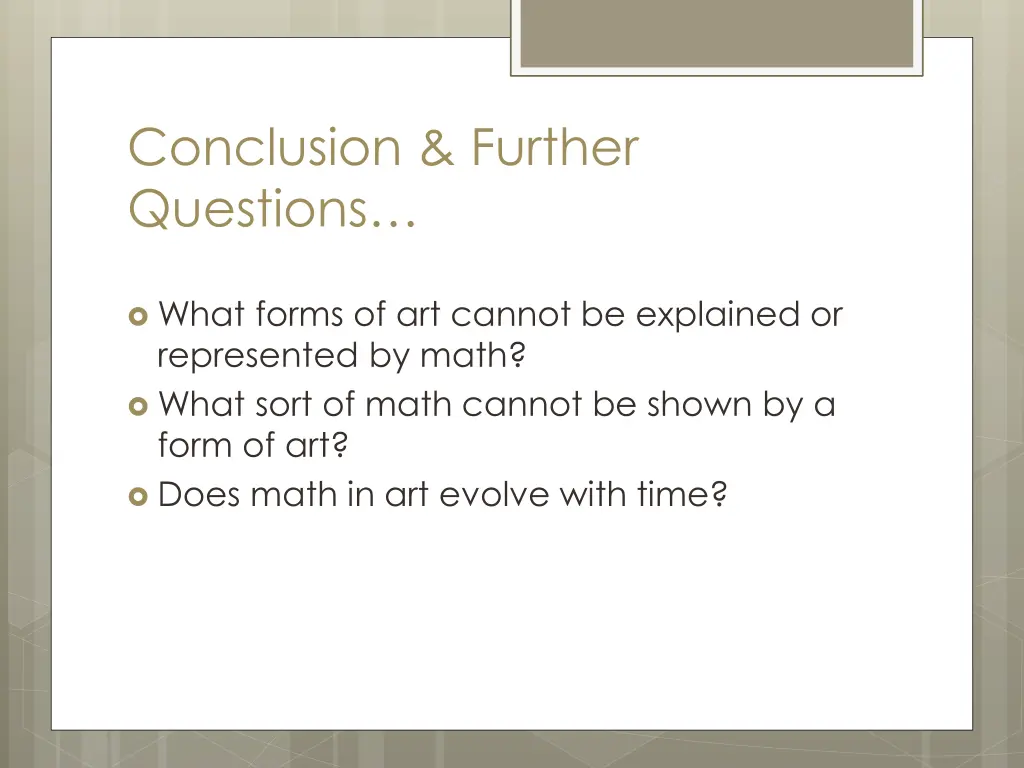 Conclusion & Further Questions…

What forms of art cannot be explained or represented by math?

What sort of math cannot be shown by a form of art?

Does math in art evolve with time?